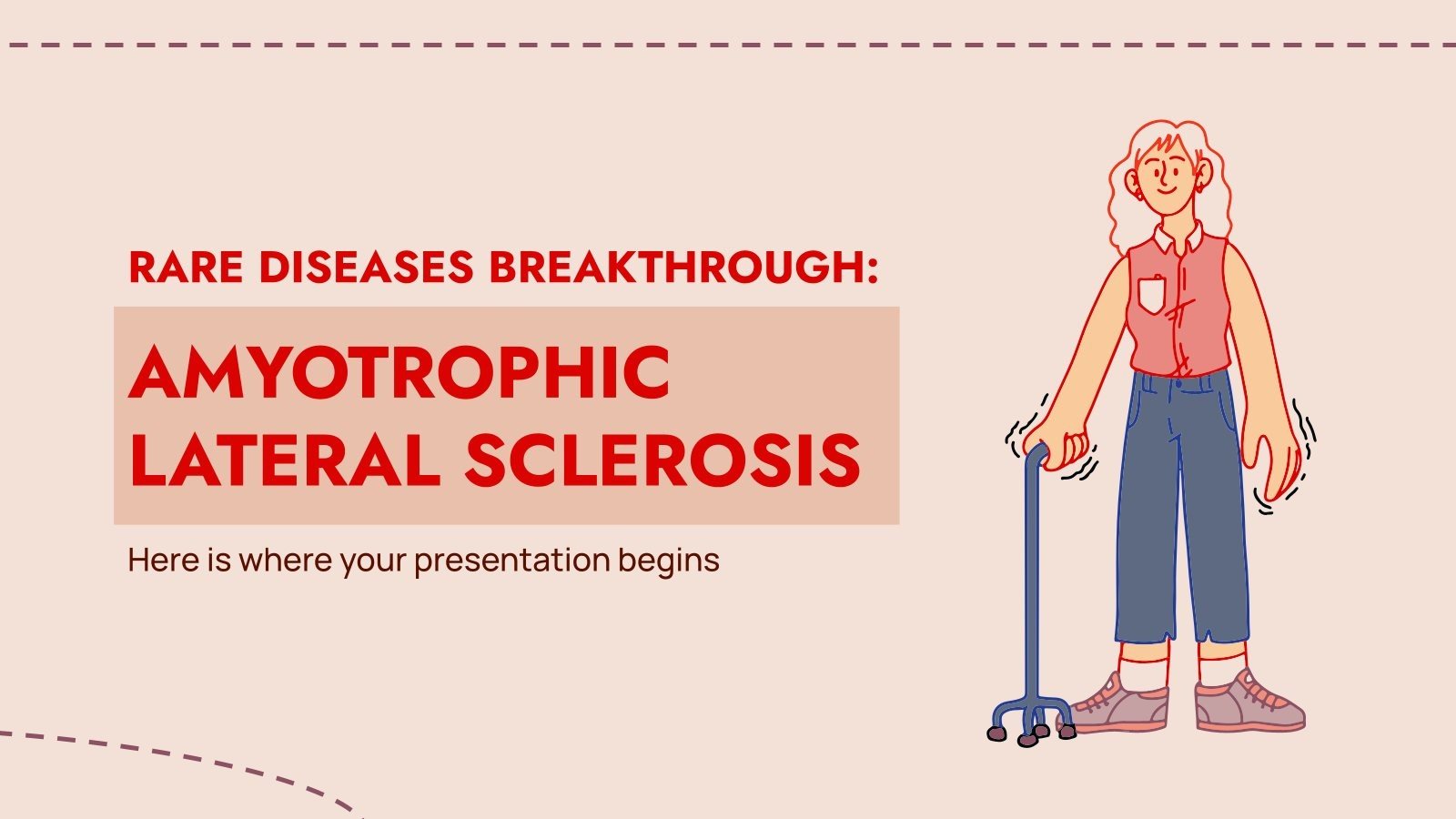 RARE DISEASES BREAKTHROUGH:

AMYOTROPHIC LATERAL SCLEROSIS

Here is where your presentation begins